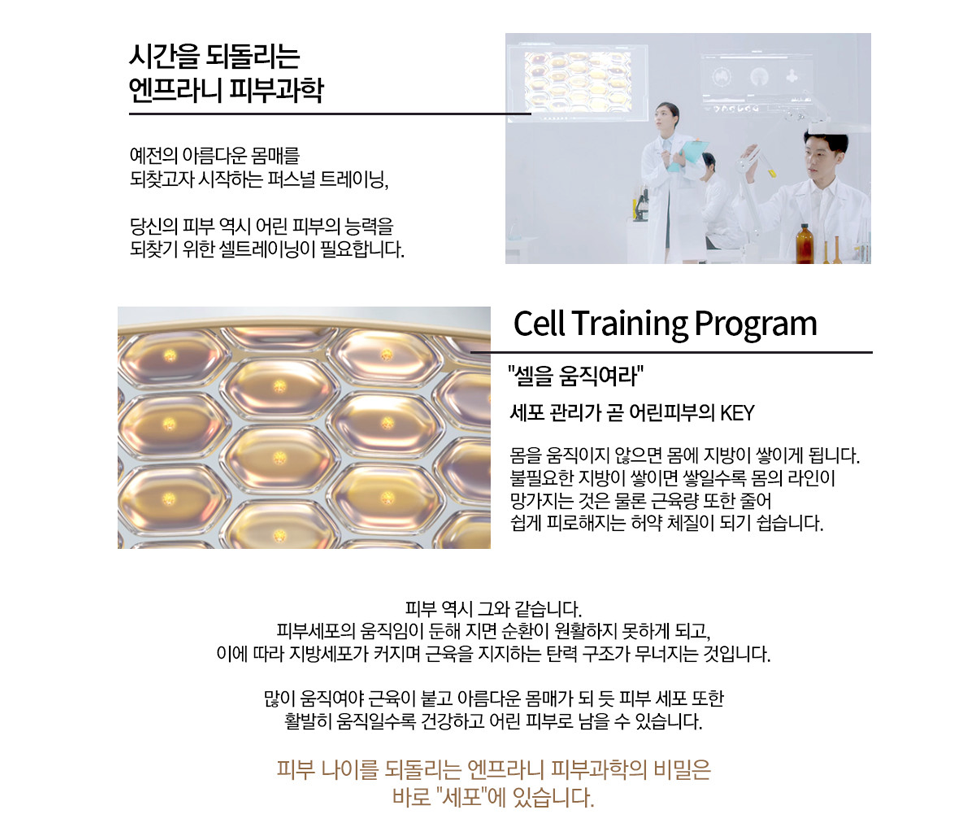 시간을 되돌리는
엔프라니 피부과학

예전의 아름다운 몸매를
되찾고자 시작하는 퍼스널 트레이닝,

당신의 피부 역시 어린 피부의 능력을
되찾기 위한 셀트레이닝이 필요합니다.

Cell Training Program

"셀을 움직여라"

세포 관리가 곧 어린피부의 KEY

몸을 움직이지 않으면 몸에 지방이 쌓이게 됩니다.
불필요한 지방이 쌓이면 쌓일수록 몸의 라인이
망가지는 것은 물론 근육량 또한 줄어
쉽게 피로해지는 허약 체질이 되기 쉽습니다.

피부 역시 그와 같습니다.
피부세포의 움직임이 둔해 지면 순환이 원활하지 못하게 되고,
이에 따라 지방세포가 커지며 근육을 지지하는 탄력 구조가 무너지는 것입니다.

많이 움직여야 근육이 붙고 아름다운 몸매가 되 듯 피부 세포 또한
활발히 움직일수록 건강하고 어린 피부로 남을 수 있습니다.

피부 나이를 되돌리는 엔프라니 피부과학의 비밀은
바로 "세포"에 있습니다.